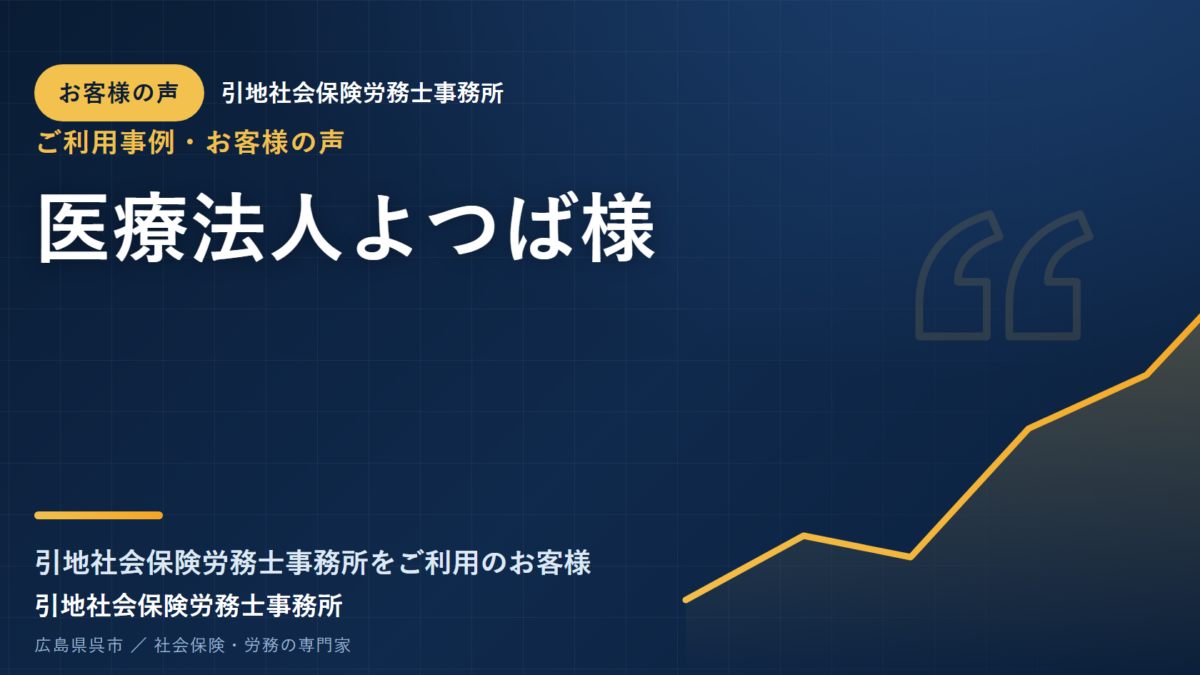 お客様の声 引地社会保険労務士事務所

ご利用事例・お客様の声

医療法人よつば様

“

引地社会保険労務士事務所をご利用のお客様

引地社会保険労務士事務所

広島県呉市 ／ 社会保険・労務の専門家